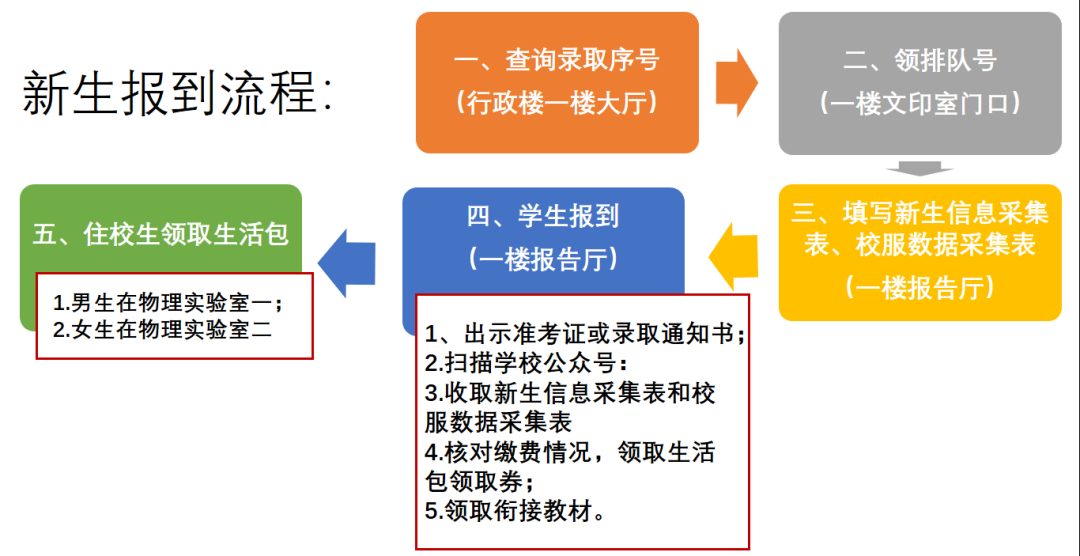 新生报到流程:

一、查询录取序号
（行政楼一楼大厅）

二、领排队号
（一楼文印室门口）

三、填写新生信息采集表、校服数据采集表
（一楼报告厅）

四、学生报到
（一楼报告厅）

1、出示准考证或录取通知书;
2.扫描学校公众号:
3.收取新生信息采集表和校服数据采集表
4.核对缴费情况，领取生活包领取券;
5.领取衔接教材。

五、住校生领取生活包

1.男生在物理实验室一;
2.女生在物理实验室二